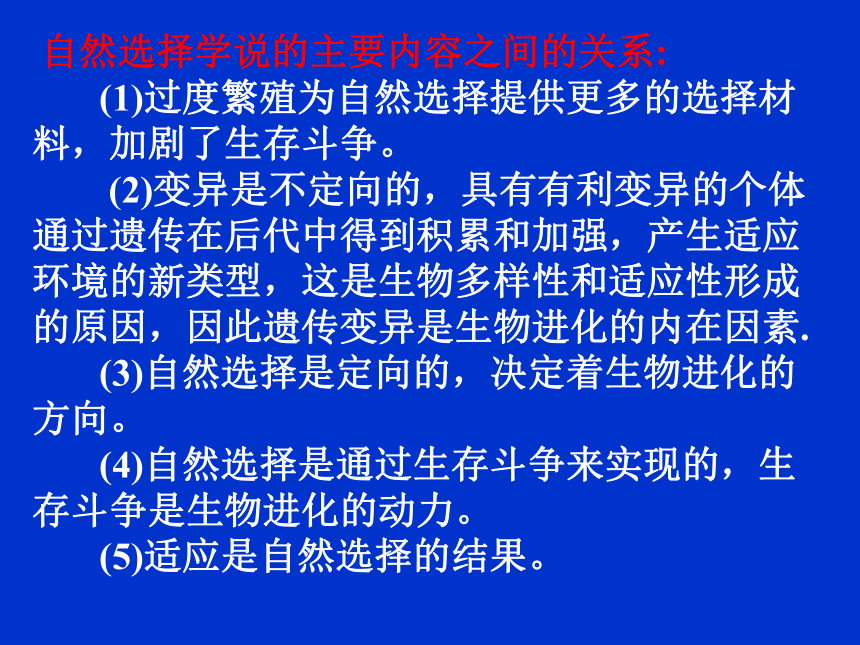 自然选择学说的主要内容之间的关系:

(1)过度繁殖为自然选择提供更多的选择材料，加剧了生存斗争。

(2)变异是不定向的，具有有利变异的个体通过遗传在后代中得到积累和加强，产生适应环境的新类型，这是生物多样性和适应性形成的原因，因此遗传变异是生物进化的内在因素.

(3)自然选择是定向的，决定着生物进化的方向。

(4)自然选择是通过生存斗争来实现的，生存斗争是生物进化的动力。

(5)适应是自然选择的结果。